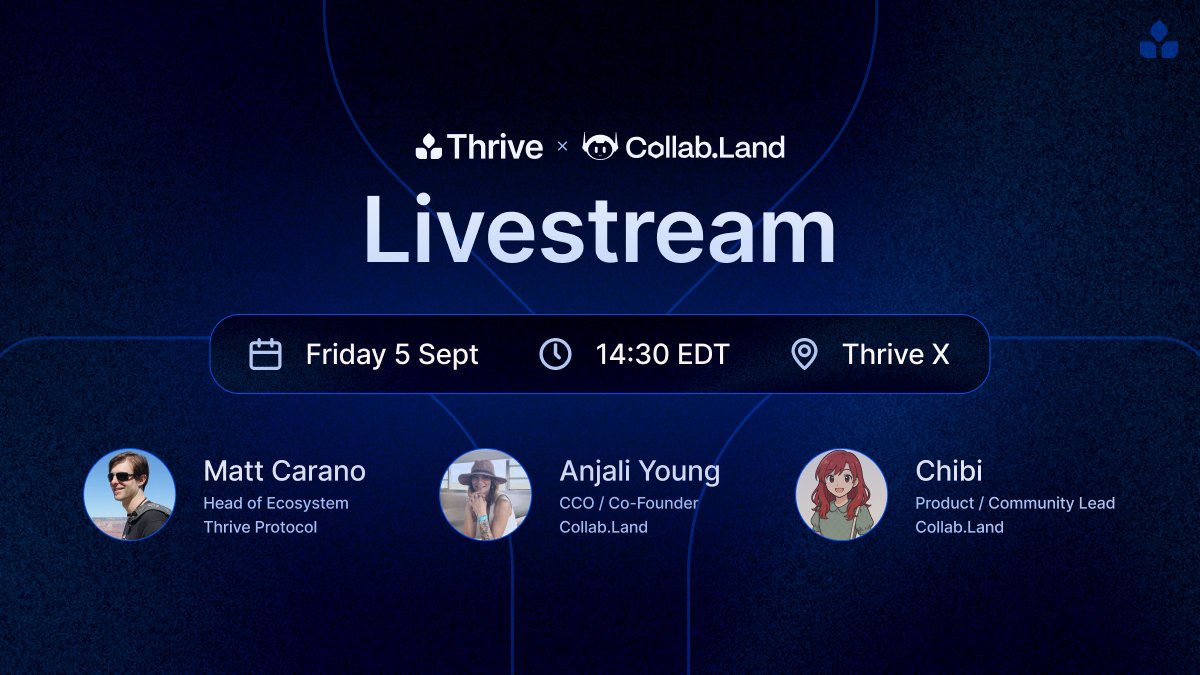 Thrive × Collab.Land

Livestream

Friday 5 Sept 14:30 EDT Thrive X

Matt Carano
Head of Ecosystem
Thrive Protocol

Anjali Young
CCO / Co-Founder
Collab.Land

Chibi
Product / Community Lead
Collab.Land